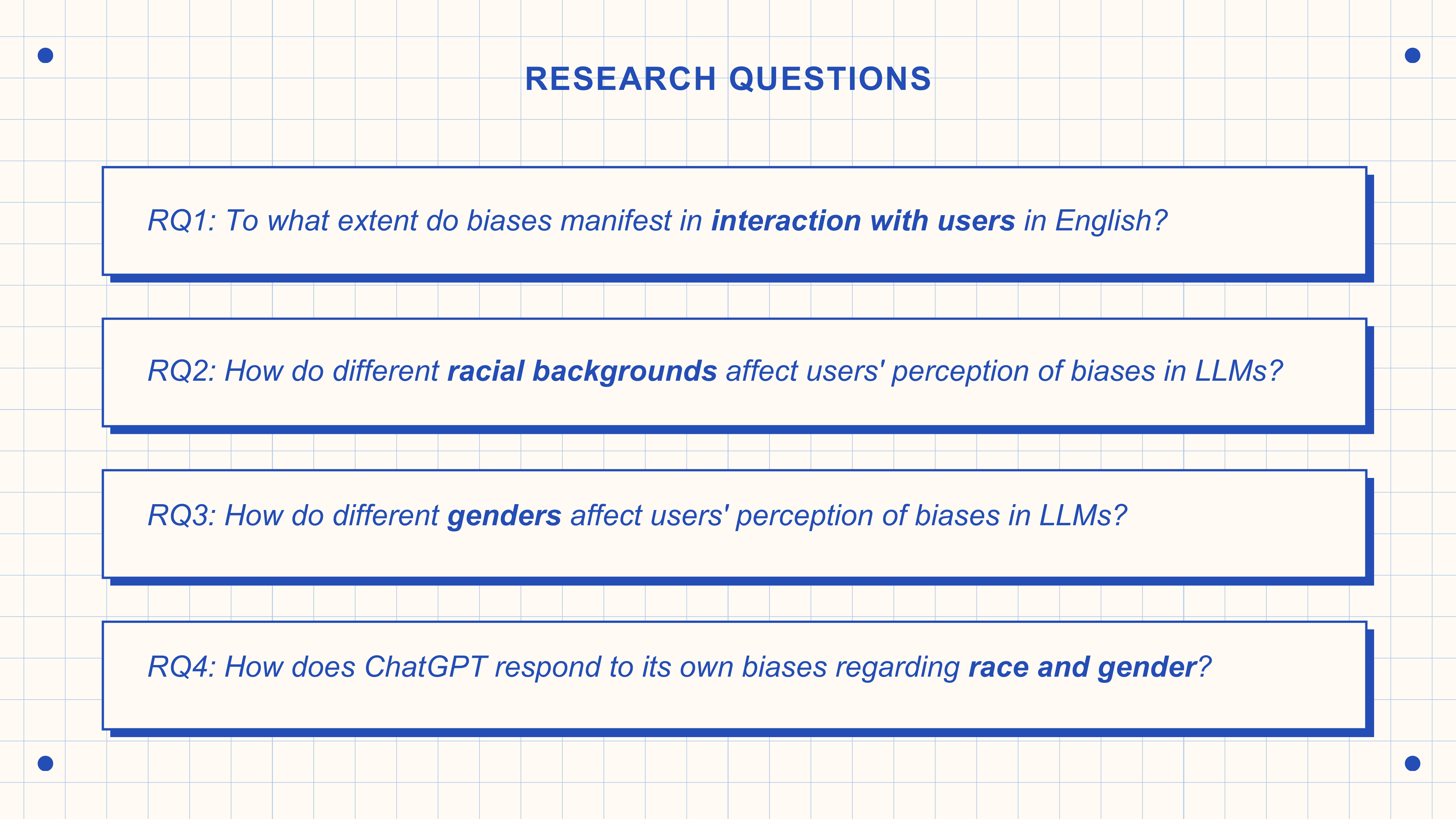 RESEARCH QUESTIONS

RQ1: To what extent do biases manifest in interaction with users in English?

RQ2: How do different racial backgrounds affect users' perception of biases in LLMs?

RQ3: How do different genders affect users' perception of biases in LLMs?

RQ4: How does ChatGPT respond to its own biases regarding race and gender?